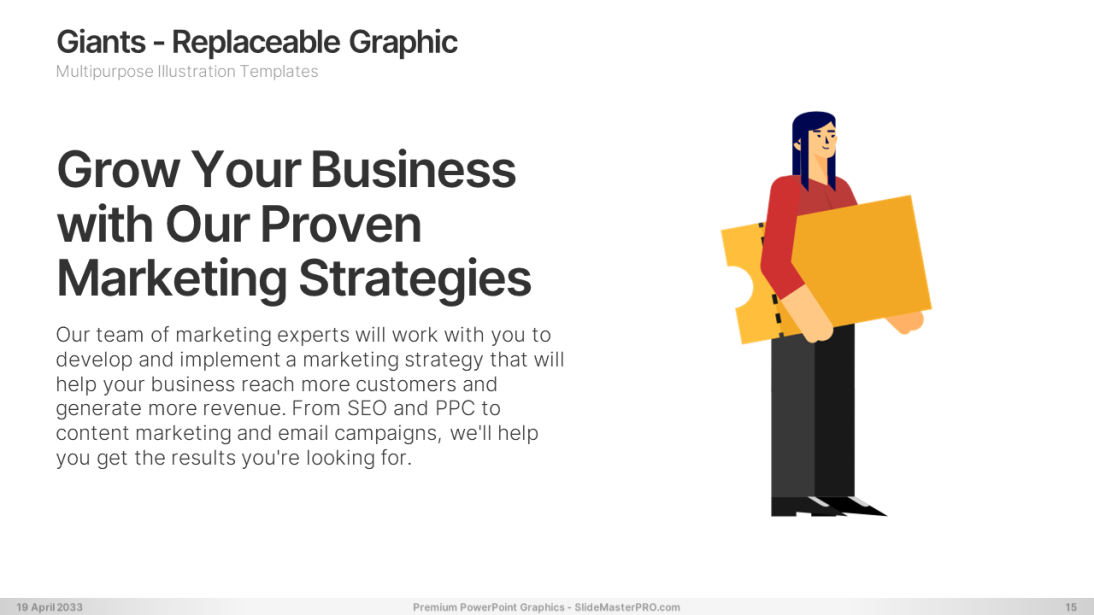 Giants - Replaceable Graphic
Multipurpose Illustration Templates

Grow Your Business with Our Proven Marketing Strategies

Our team of marketing experts will work with you to develop and implement a marketing strategy that will help your business reach more customers and generate more revenue. From SEO and PPC to content marketing and email campaigns, we'll help you get the results you're looking for.

19 April 2033
Premium PowerPoint Graphics - SlideMasterPRO.com
15